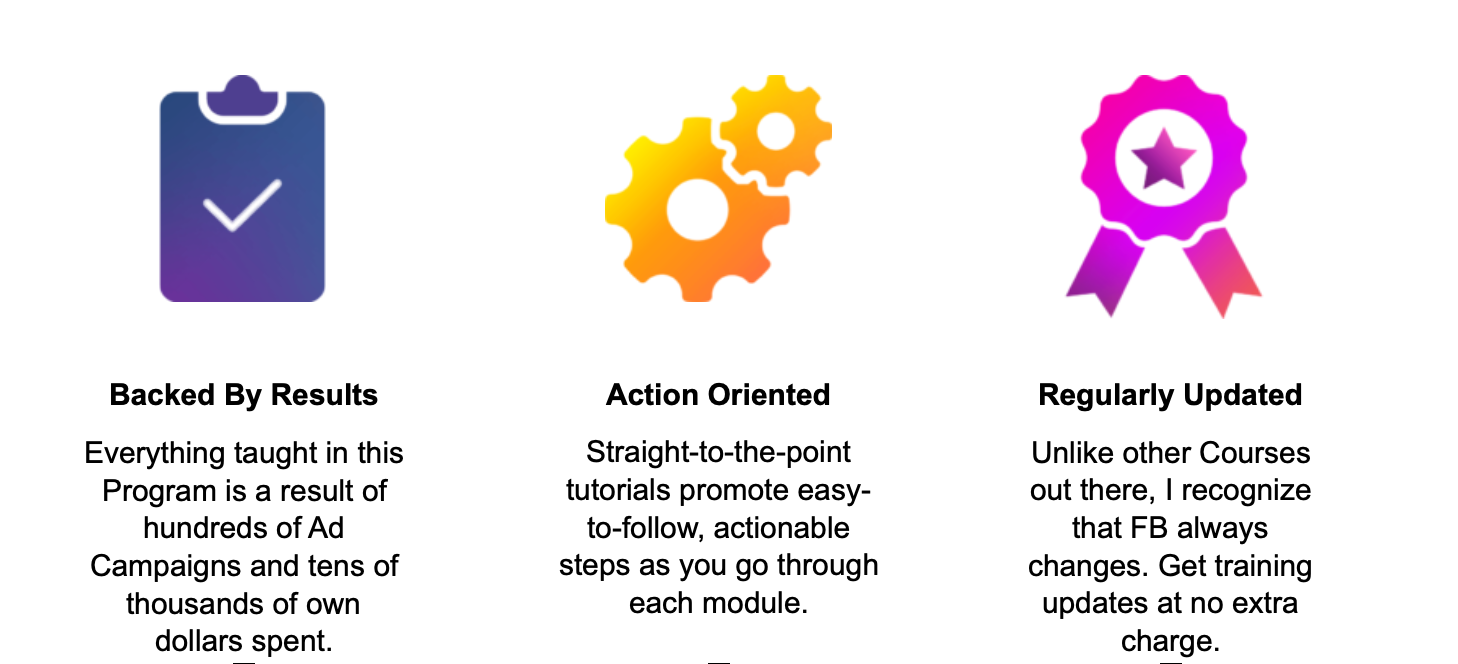 **Backed By Results**

Everything taught in this Program is a result of hundreds of Ad Campaigns and tens of thousands of own dollars spent.

**Action Oriented**

Straight-to-the-point tutorials promote easy-to-follow, actionable steps as you go through each module.

**Regularly Updated**

Unlike other Courses out there, I recognize that FB always changes. Get training updates at no extra charge.